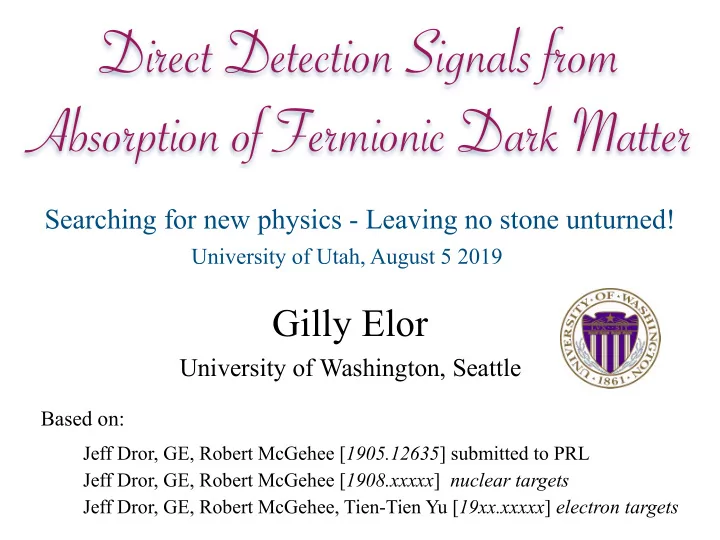 Direct Detection Signals from Absorption of Fermionic Dark Matter

Searching for new physics - Leaving no stone unturned!
University of Utah, August 5 2019

Gilly Elor
University of Washington, Seattle

UNIVERSITY OF WASHINGTON
LVX SIT
1861

Based on:

Jeff Dror, GE, Robert McGehee [1905.12635] submitted to PRL
Jeff Dror, GE, Robert McGehee [1908.xxxxx] nuclear targets
Jeff Dror, GE, Robert McGehee, Tien-Tien Yu [19xx.xxxxx] electron targets